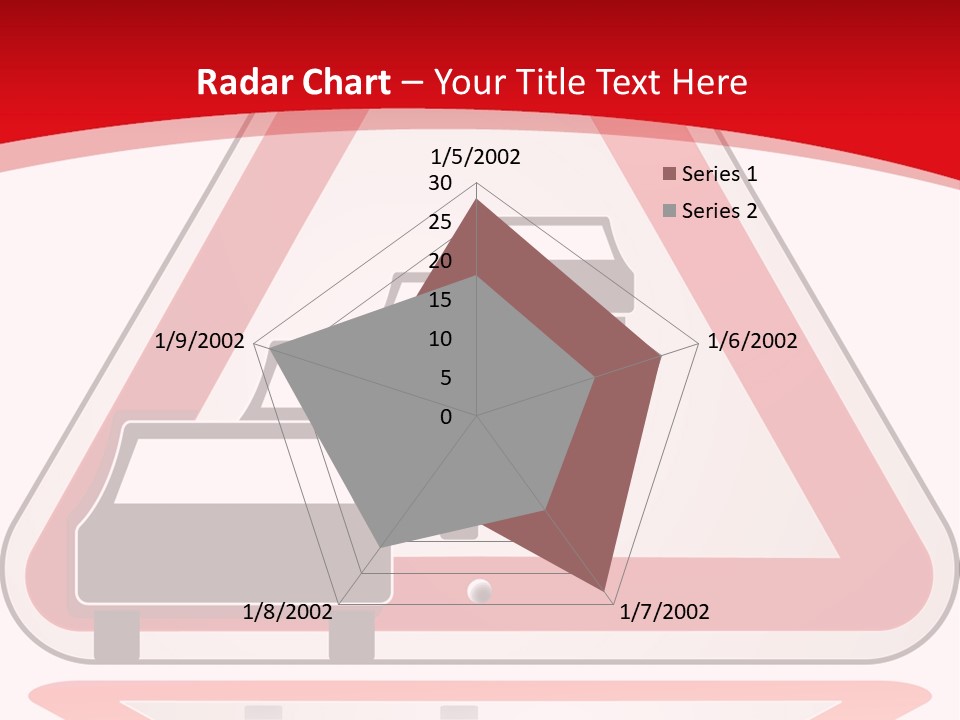 Radar Chart – Your Title Text Here

1/5/2002
30
25
20
15
10
5
0
1/6/2002
1/7/2002
1/8/2002
1/9/2002

Series 1
Series 2